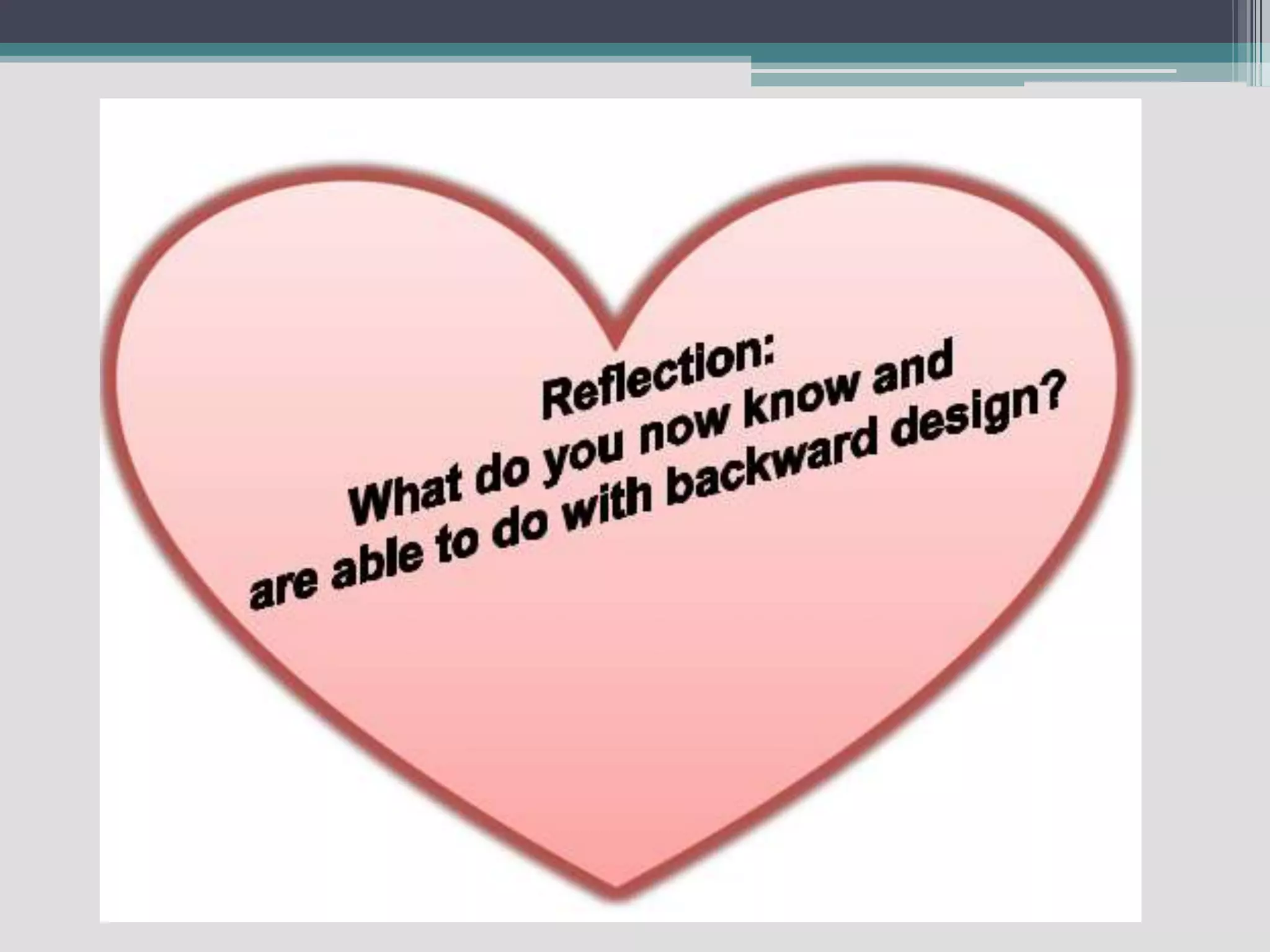 Reflection:
What do you now know and
are able to do with backward design?